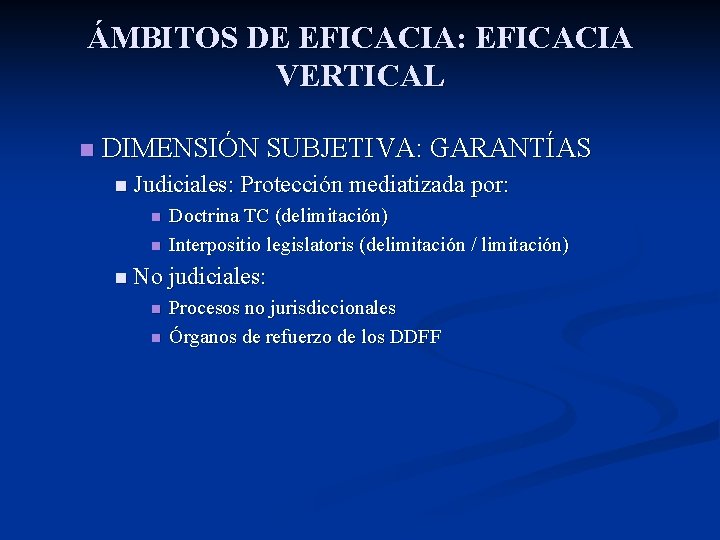 ÁMBITOS DE EFICACIA: EFICACIA VERTICAL

DIMENSIÓN SUBJETIVA: GARANTÍAS

Judiciales: Protección mediatizada por:

Doctrina TC (delimitación)

Interpositio legislatoris (delimitación / limitación)

No judiciales:

Procesos no jurisdiccionales

Órganos de refuerzo de los DDFF